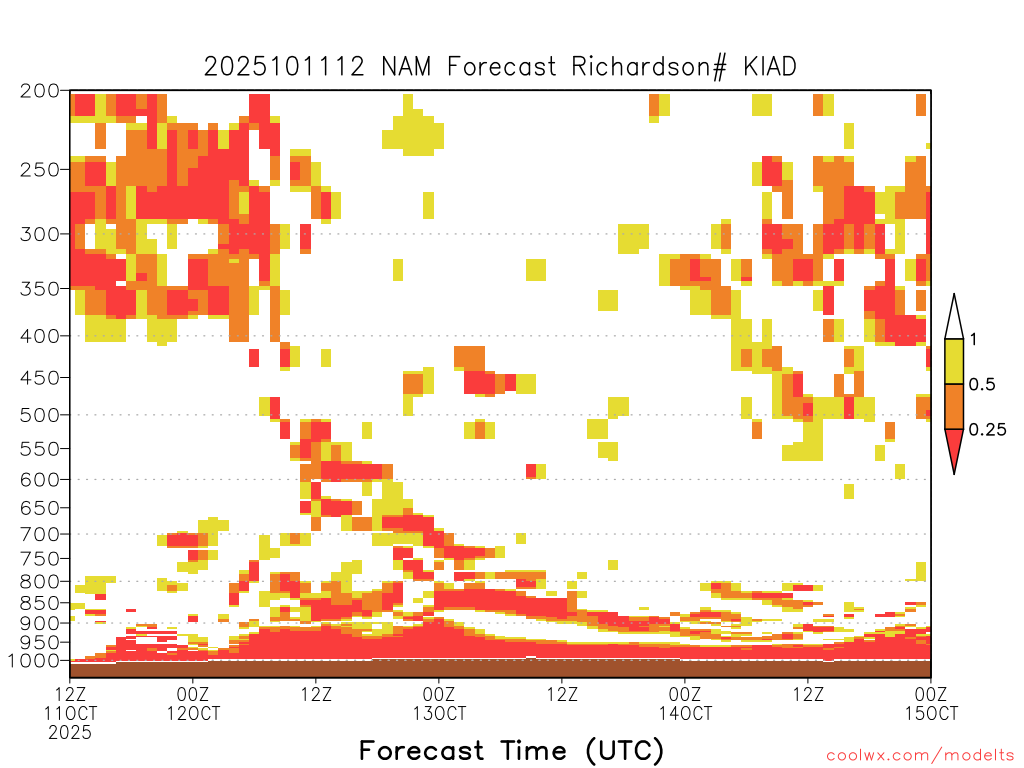 2025101112 NAM Forecast Richardson# KIAD

200
250
300
350
400
450
500
550
600
650
700
750
800
850
900
950
1000

1
0.5
0.25

12Z 11OCT 2025
00Z 12OCT
12Z
00Z 13OCT
12Z
00Z 14OCT
12Z
00Z 15OCT

Forecast Time (UTC)

coolwx.com/modelts